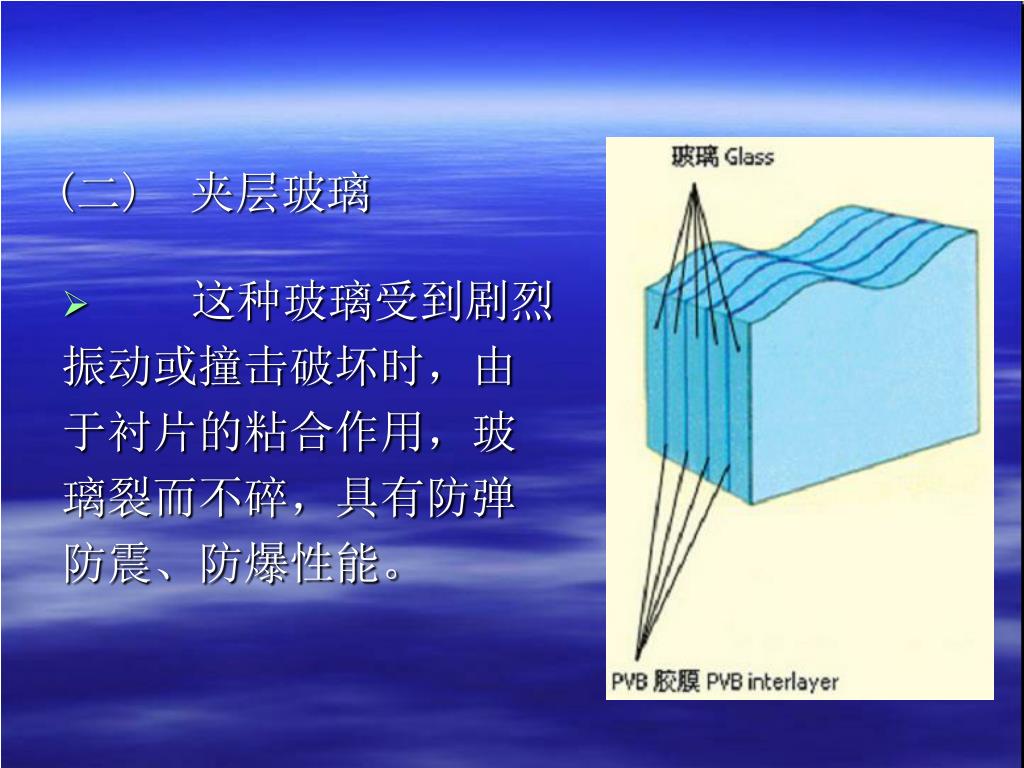 （二） 夹层玻璃

➢ 这种玻璃受到剧烈振动或撞击破坏时，由于衬片的粘合作用，玻璃裂而不碎，具有防弹防震、防爆性能。

玻璃 Glass

PVB 胶膜 PVB interlayer